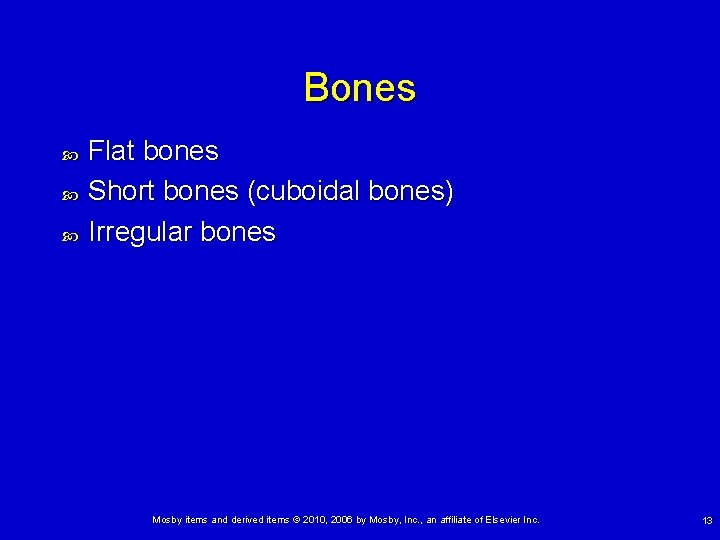 Bones

- Flat bones
- Short bones (cuboidal bones)
- Irregular bones

Mosby items and derived items © 2010, 2006 by Mosby, Inc., an affiliate of Elsevier Inc.

13